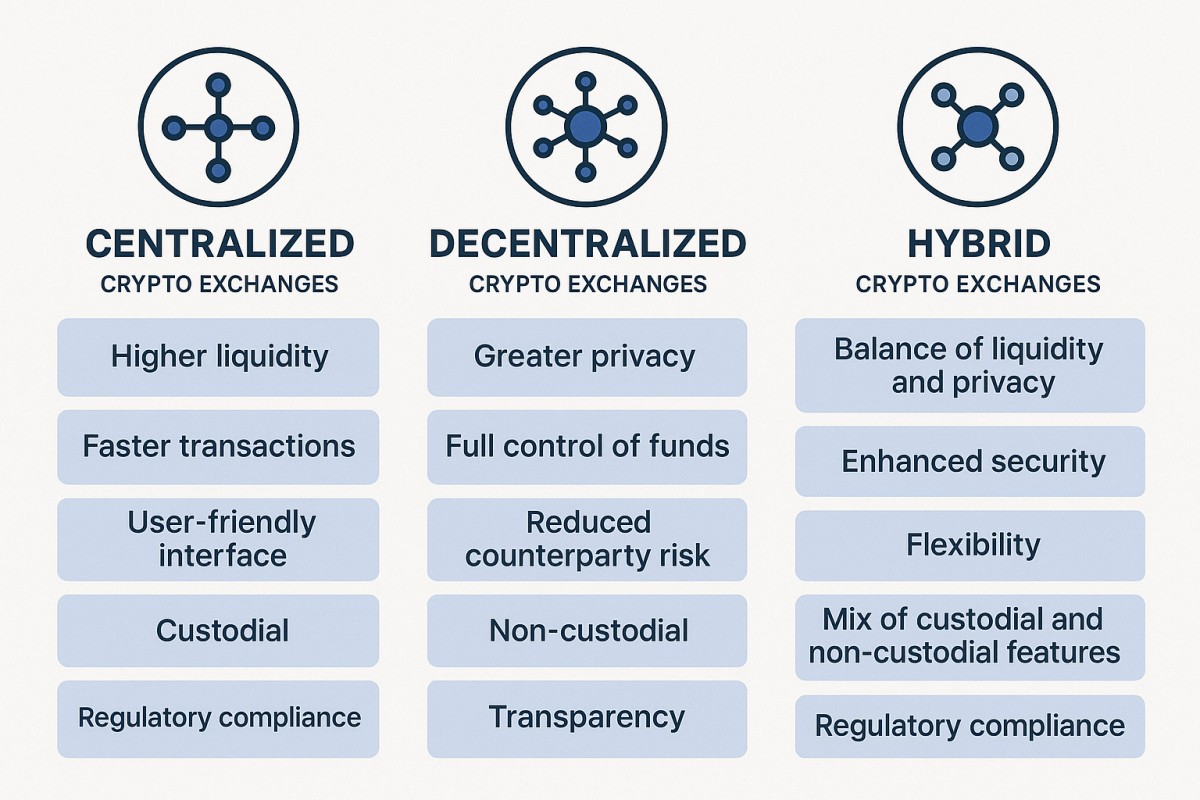 CENTRALIZED
CRYPTO EXCHANGES

Higher liquidity

Faster transactions

User-friendly interface

Custodial

Regulatory compliance

DECENTRALIZED
CRYPTO EXCHANGES

Greater privacy

Full control of funds

Reduced counterparty risk

Non-custodial

Transparency

HYBRID
CRYPTO EXCHANGES

Balance of liquidity and privacy

Enhanced security

Flexibility

Mix of custodial and non-custodial features

Regulatory compliance